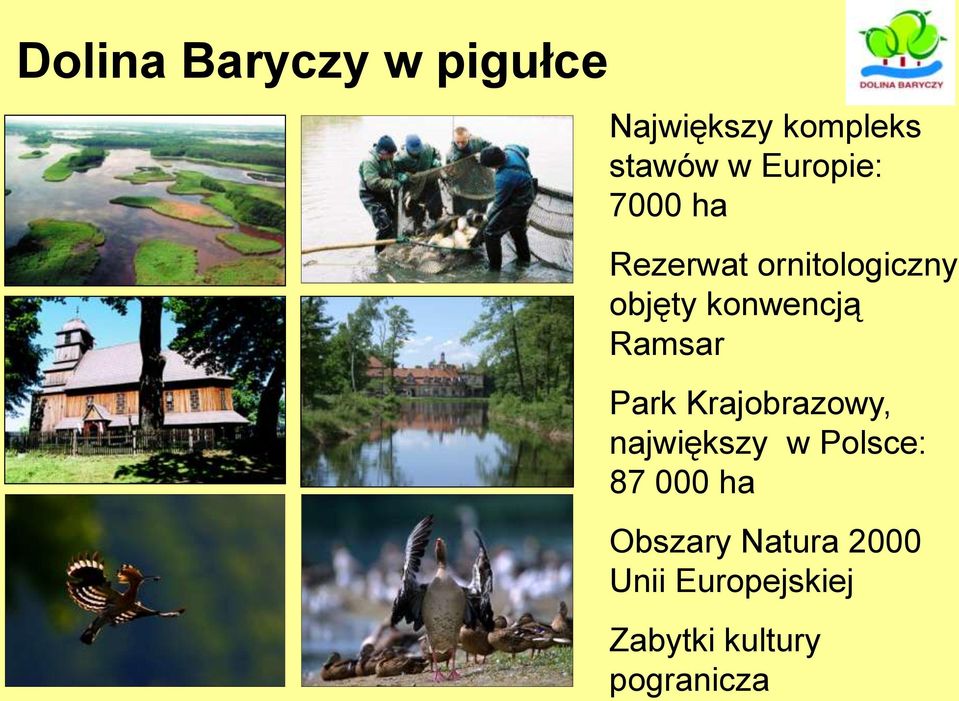 Dolina Baryczy w pigułce

DOLINA BARYCZY

Największy kompleks stawów w Europie: 7000 ha

Rezerwat ornitologiczny objęty konwencją Ramsar

Park Krajobrazowy, największy w Polsce: 87 000 ha

Obszary Natura 2000 Unii Europejskiej

Zabytki kultury pogranicza